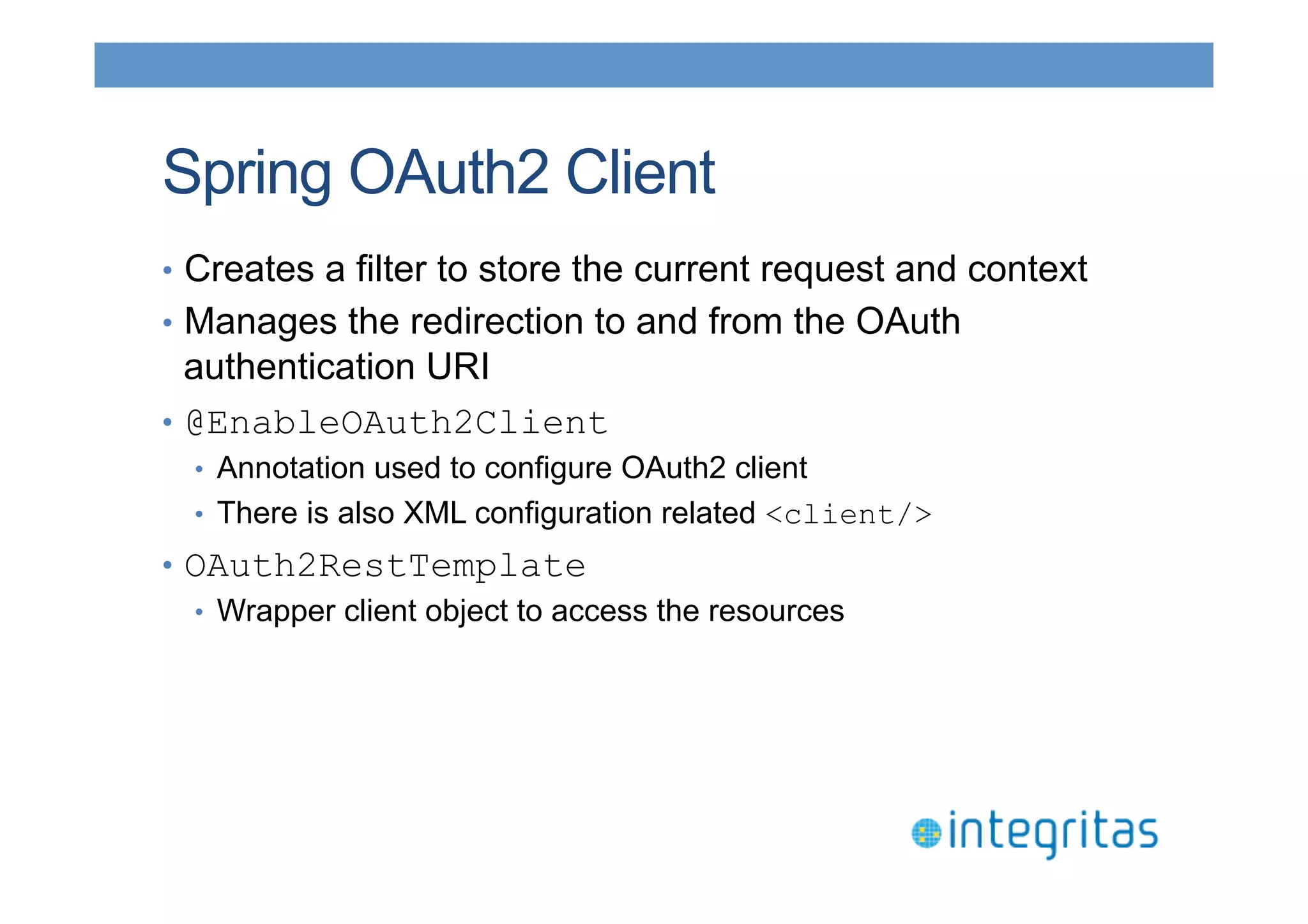 Spring OAuth2 Client

• Creates a filter to store the current request and context
• Manages the redirection to and from the OAuth authentication URI
• @EnableOAuth2Client
 • Annotation used to configure OAuth2 client
 • There is also XML configuration related <client/>
• OAuth2RestTemplate
 • Wrapper client object to access the resources

integritas